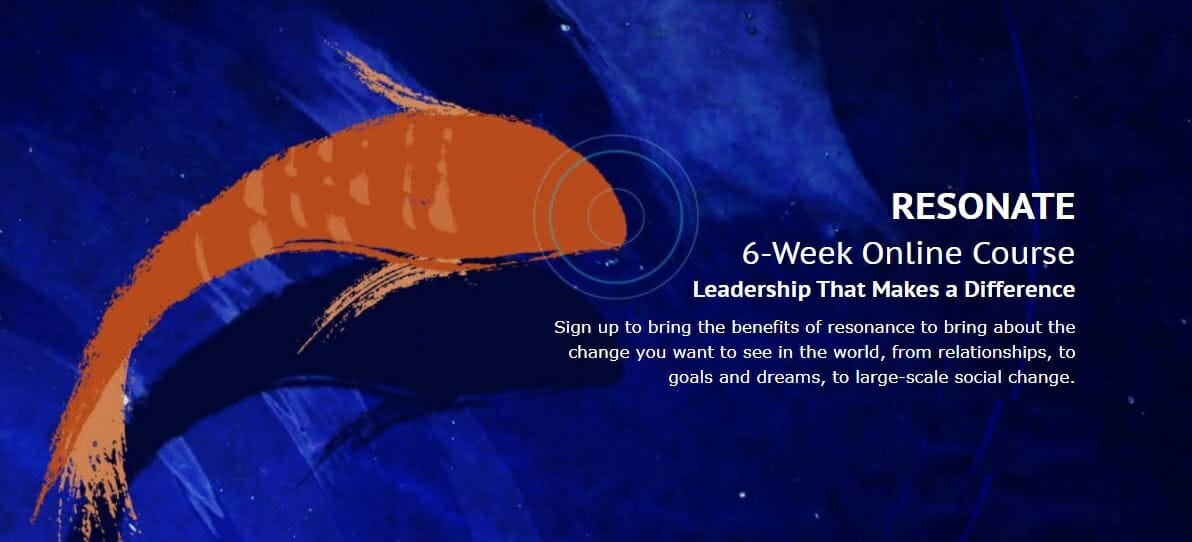 RESONATE
6-Week Online Course
Leadership That Makes a Difference

Sign up to bring the benefits of resonance to bring about the change you want to see in the world, from relationships, to goals and dreams, to large-scale social change.